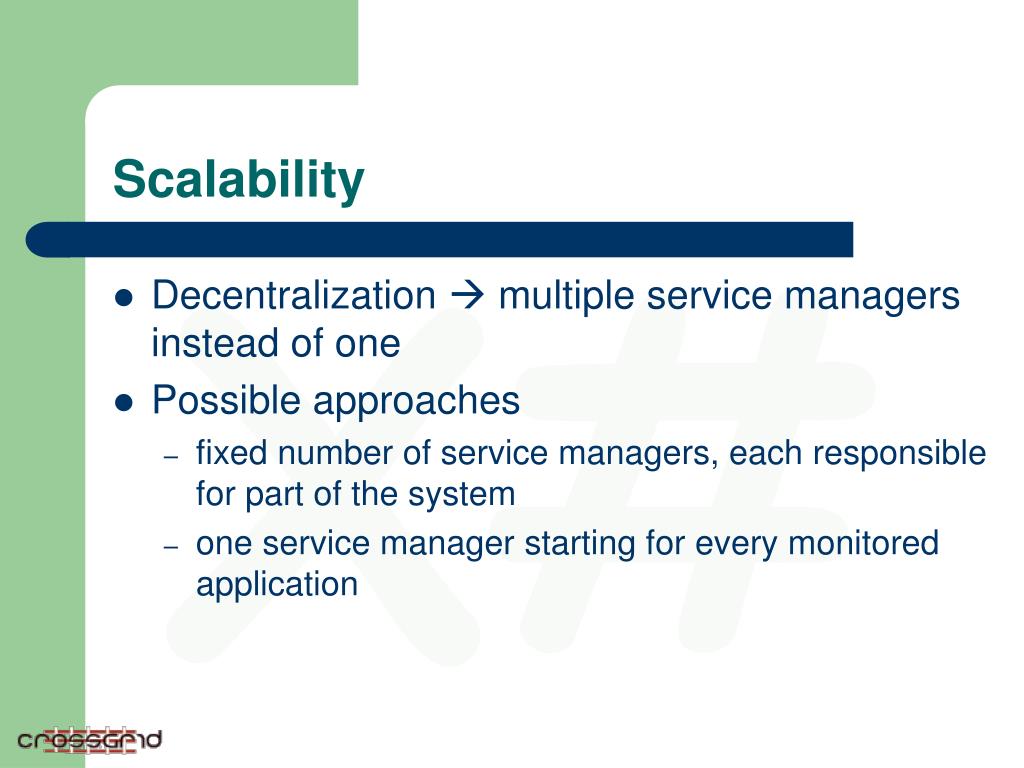 Scalability

- Decentralization → multiple service managers instead of one
- Possible approaches
  – fixed number of service managers, each responsible for part of the system
  – one service manager starting for every monitored application

crossgrid